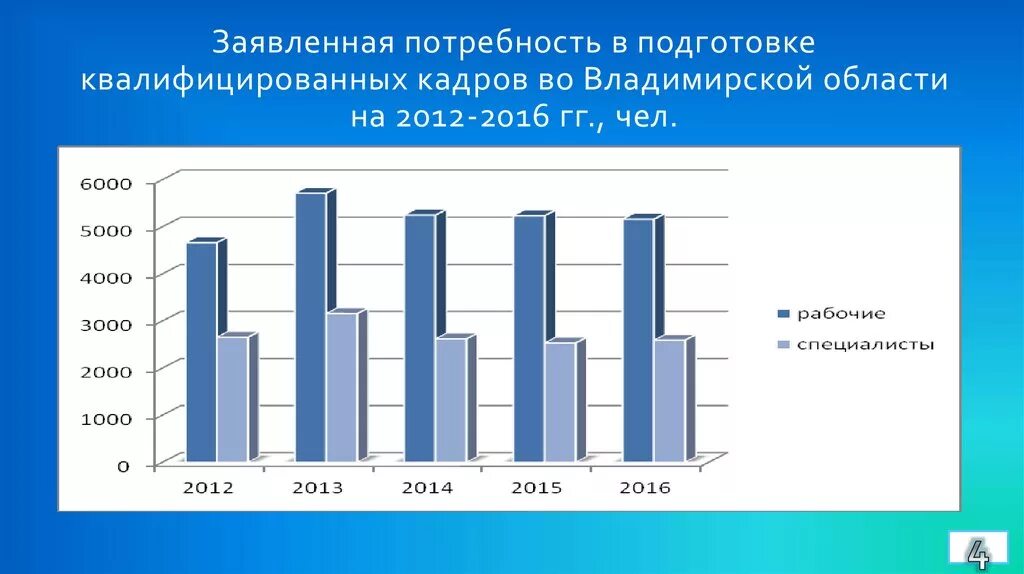 Заявленная потребность в подготовке квалифицированных кадров во Владимирской области на 2012-2016 гг., чел.

6000
5000
4000
3000
2000
1000
0

2012
2013
2014
2015
2016

рабочие
специалисты

4